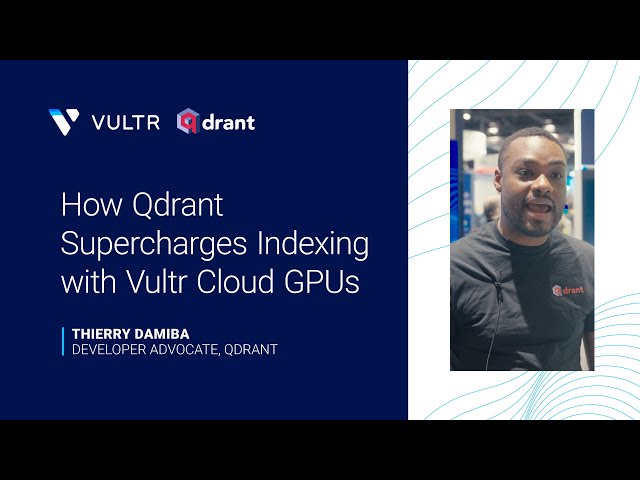 VULTR drant

How Qdrant Supercharges Indexing with Vultr Cloud GPUs

THIERRY DAMIBA
DEVELOPER ADVOCATE, QDRANT

drant